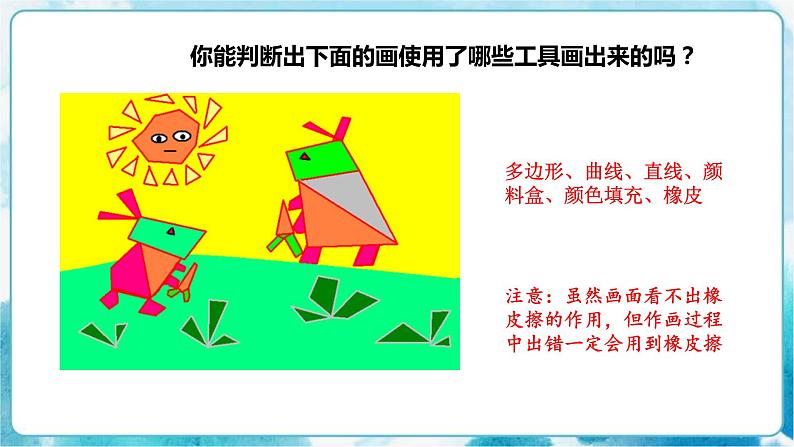 你能判断出下面的画使用了哪些工具画出来的吗？

多边形、曲线、直线、颜料盒、颜色填充、橡皮

注意：虽然画面看不出橡皮擦的作用，但作画过程中出错一定会用到橡皮擦